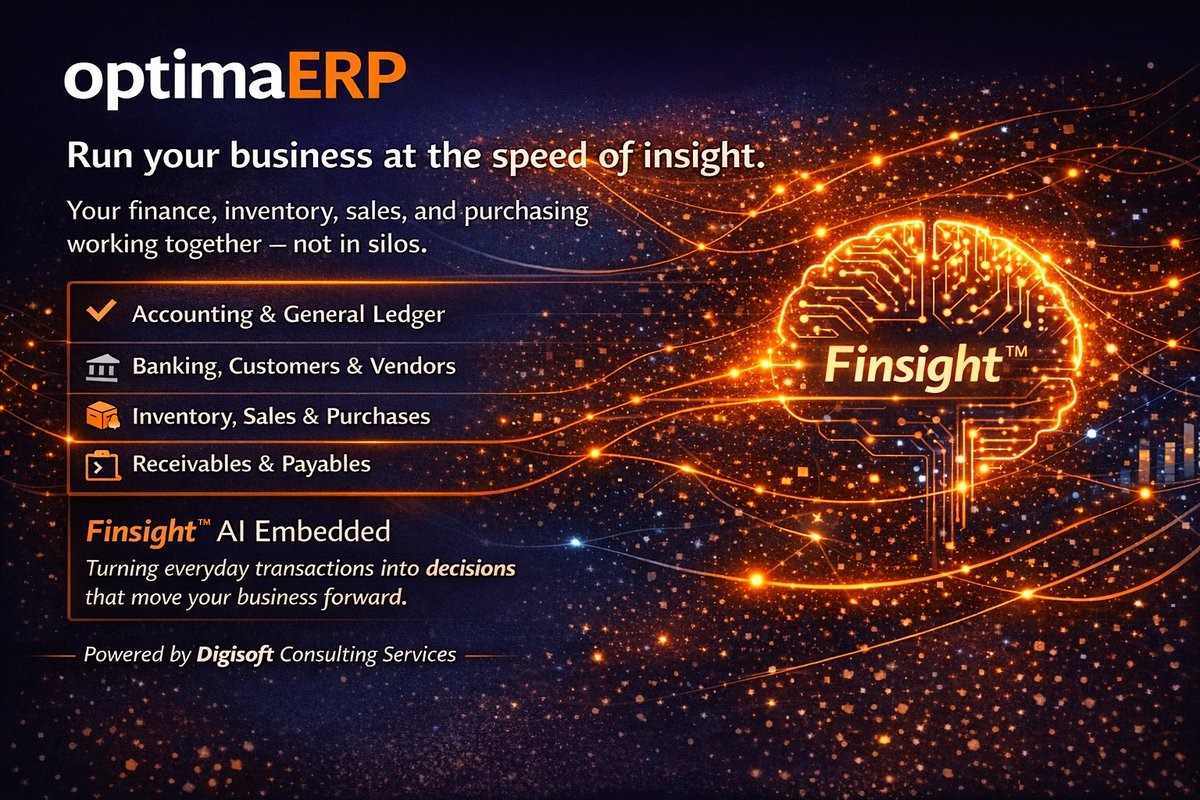 optimaERP

Run your business at the speed of insight.

Your finance, inventory, sales, and purchasing working together — not in silos.

Accounting & General Ledger

Banking, Customers & Vendors

Inventory, Sales & Purchases

Receivables & Payables

Finsight™ AI Embedded

Turning everyday transactions into decisions that move your business forward.

Powered by Digisoft Consulting Services

Finsight™